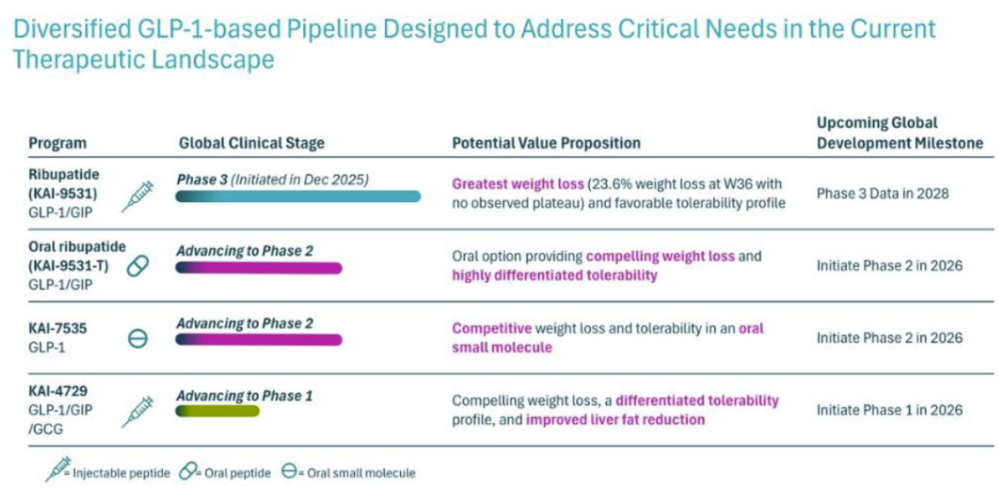 Diversified GLP-1-based Pipeline Designed to Address Critical Needs in the Current Therapeutic Landscape

| Program | Global Clinical Stage | Potential Value Proposition | Upcoming Global Development Milestone |
|---|---|---|---|
| Ribupatide (KAI-9531) GLP-1/GIP | Phase 3 (Initiated in Dec 2025) | Greatest weight loss (23.6% weight loss at W36 with no observed plateau) and favorable tolerability profile | Phase 3 Data in 2028 |
| Oral ribupatide (KAI-9531-T) GLP-1/GIP | Advancing to Phase 2 | Oral option providing compelling weight loss and highly differentiated tolerability | Initiate Phase 2 in 2026 |
| KAI-7535 GLP-1 | Advancing to Phase 2 | Competitive weight loss and tolerability in an oral small molecule | Initiate Phase 2 in 2026 |
| KAI-4729 GLP-1/GIP /GCG | Advancing to Phase 1 | Compelling weight loss, a differentiated tolerability profile, and improved liver fat reduction | Initiate Phase 1 in 2026 |

= Injectable peptide = Oral peptide = Oral small molecule